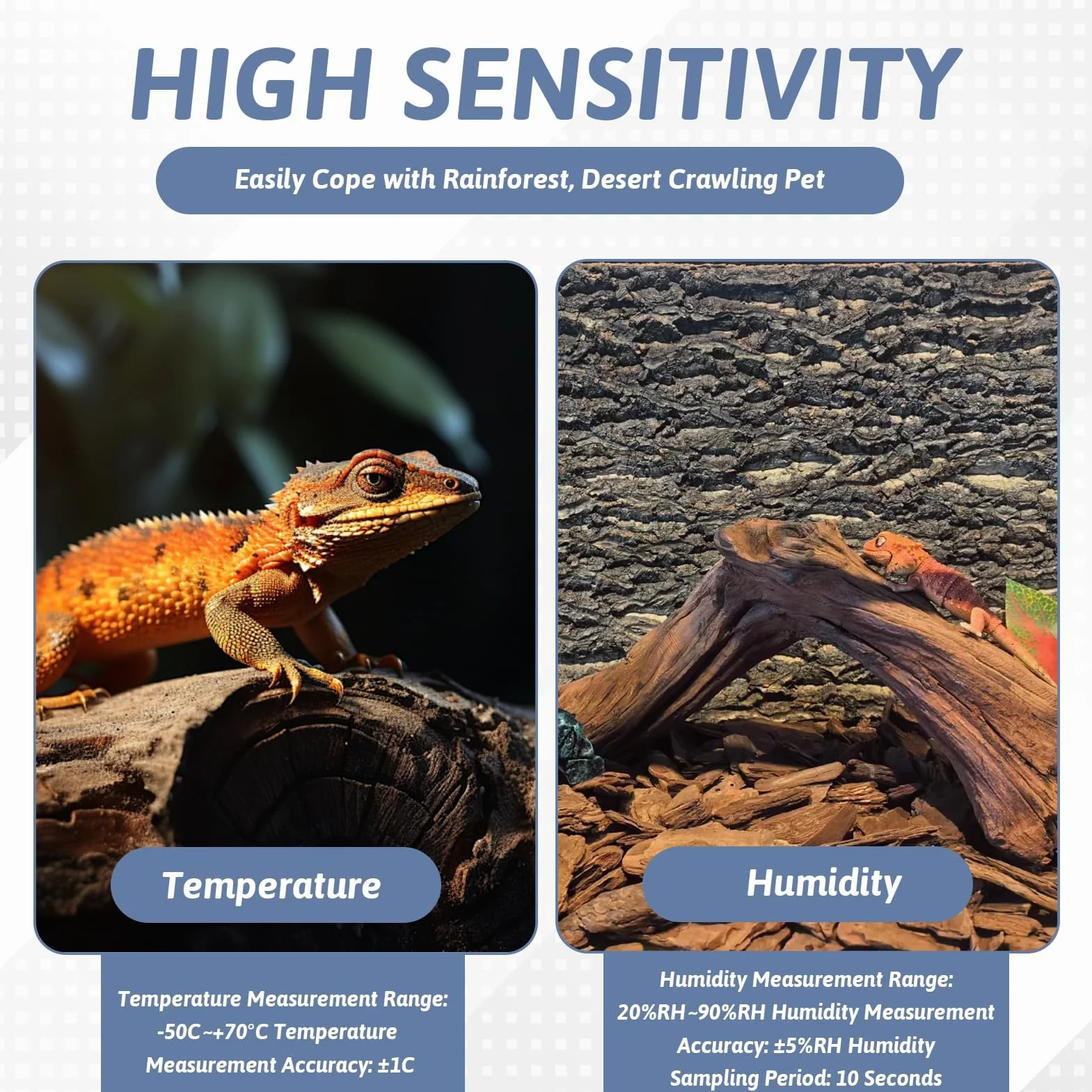 HIGH SENSITIVITY

Easily Cope with Rainforest, Desert Crawling Pet

Temperature

Temperature Measurement Range: -50C~+70°C Temperature Measurement Accuracy: ±1C

Humidity

Humidity Measurement Range: 20%RH~90%RH Humidity Measurement Accuracy: ±5%RH Humidity Sampling Period: 10 Seconds